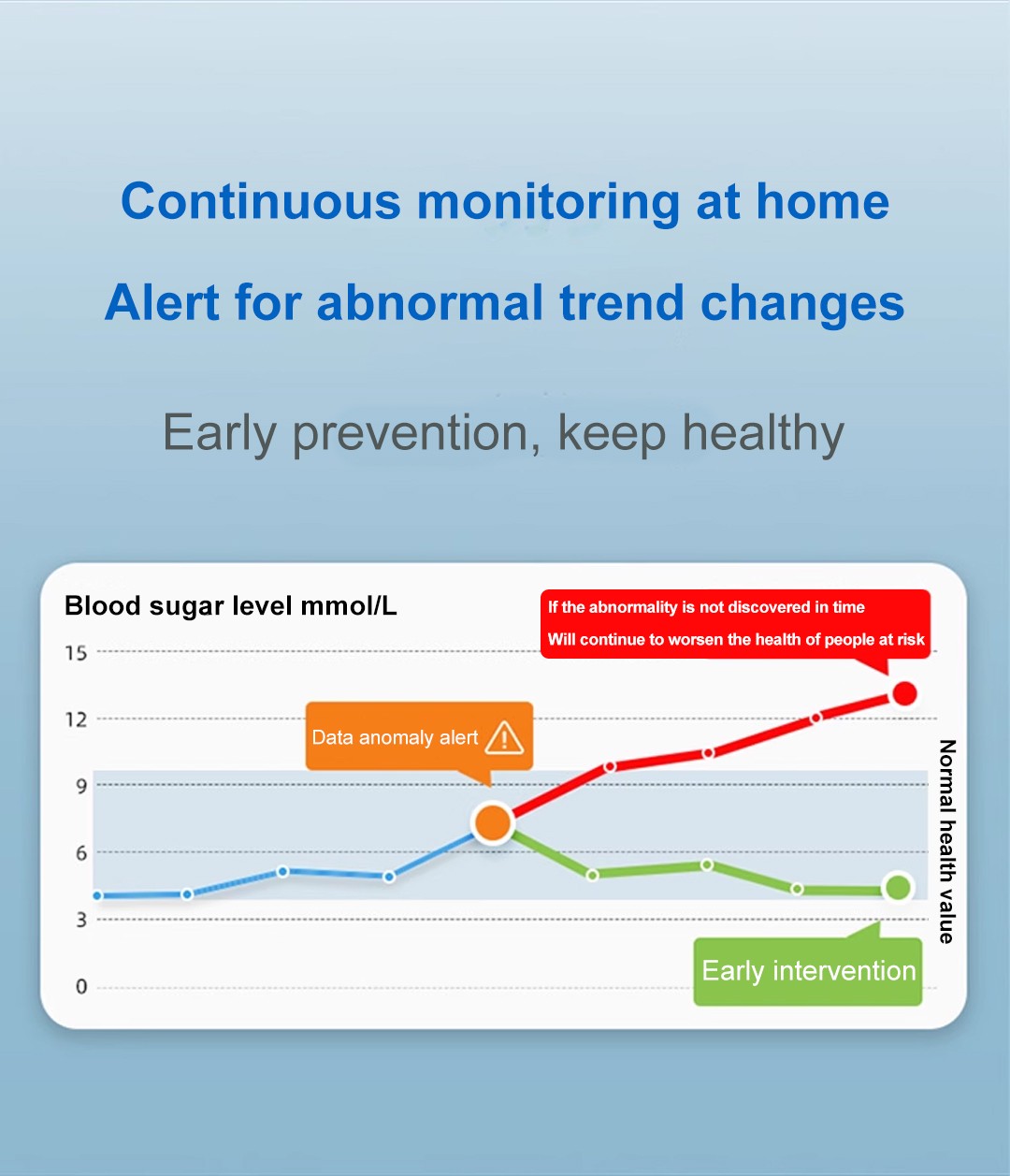 Continuous monitoring at home

Alert for abnormal trend changes

Early prevention, keep healthy

Blood sugar level mmol/L

If the abnormality is not discovered in time
Will continue to worsen the health of people at risk

15
12
9
6
3
0

Data anomaly alert

Normal health value

Early intervention